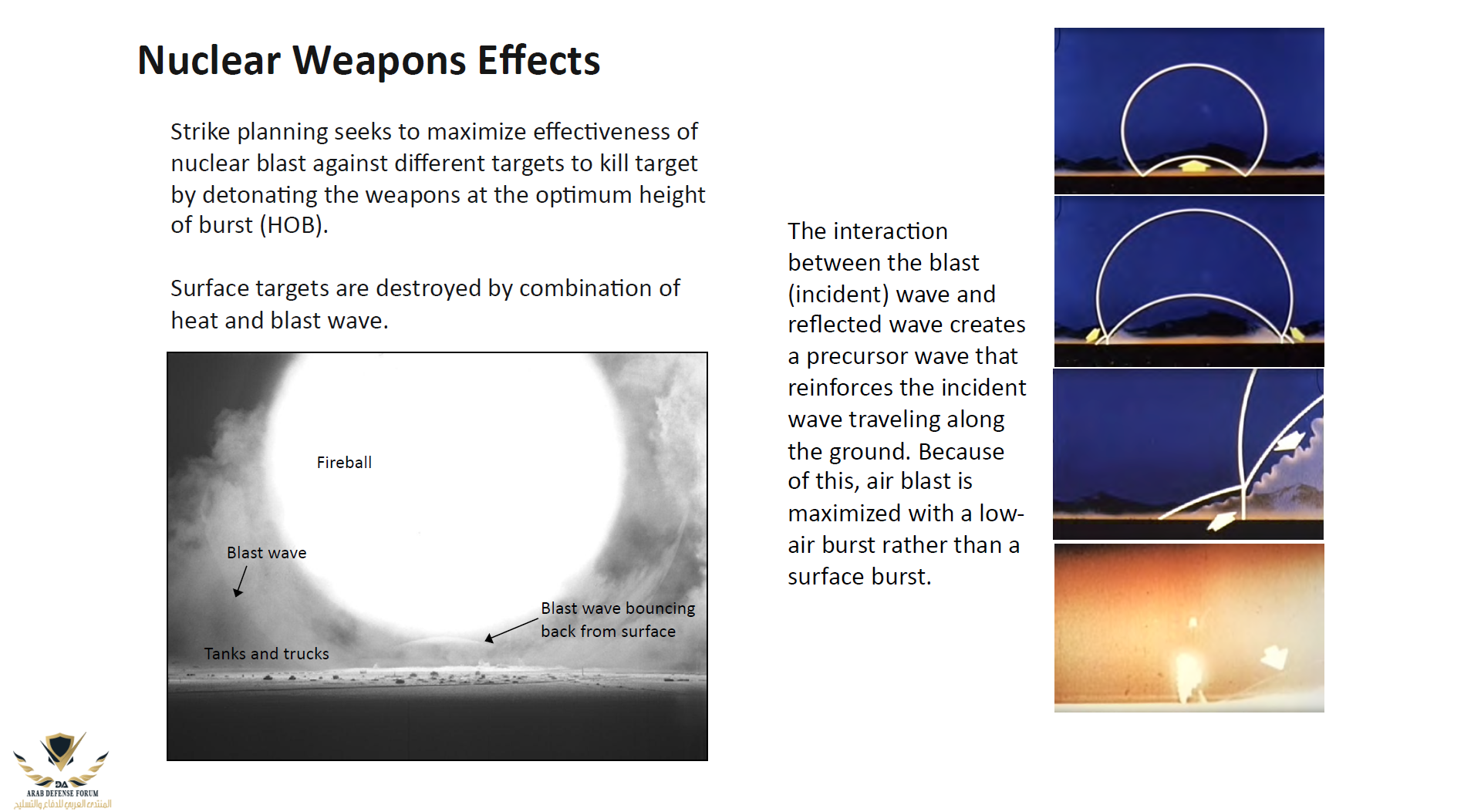 Nuclear Weapons Effects

Strike planning seeks to maximize effectiveness of nuclear blast against different targets to kill target by detonating the weapons at the optimum height of burst (HOB).

Surface targets are destroyed by combination of heat and blast wave.

Fireball

Blast wave

Blast wave bouncing back from surface

Tanks and trucks

The interaction between the blast (incident) wave and reflected wave creates a precursor wave that reinforces the incident wave traveling along the ground. Because of this, air blast is maximized with a low-air burst rather than a surface burst.

DA
ARAB DEFENSE FORUM
المنتدى العربي للدفاع والتسليح